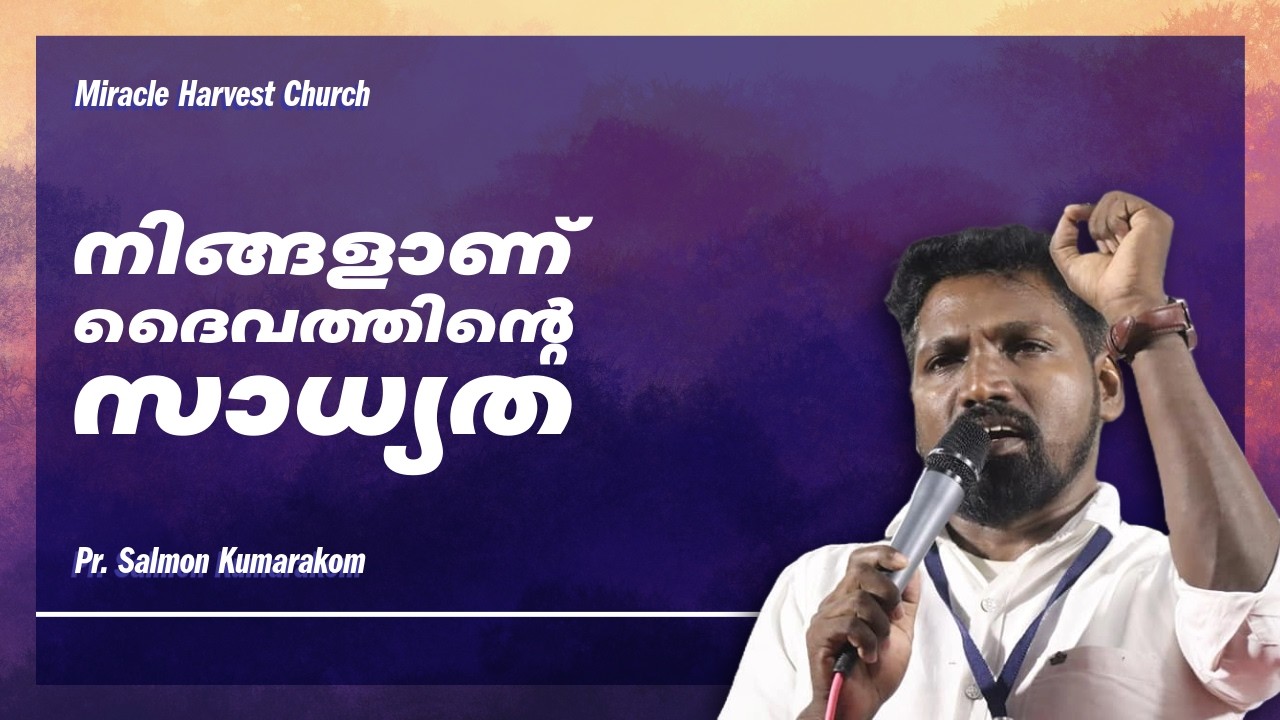 Miracle Harvest Church

നിങ്ങളാണ് ദൈവത്തിന്റെ സാധ്യത

Pr. Salmon Kumarakom